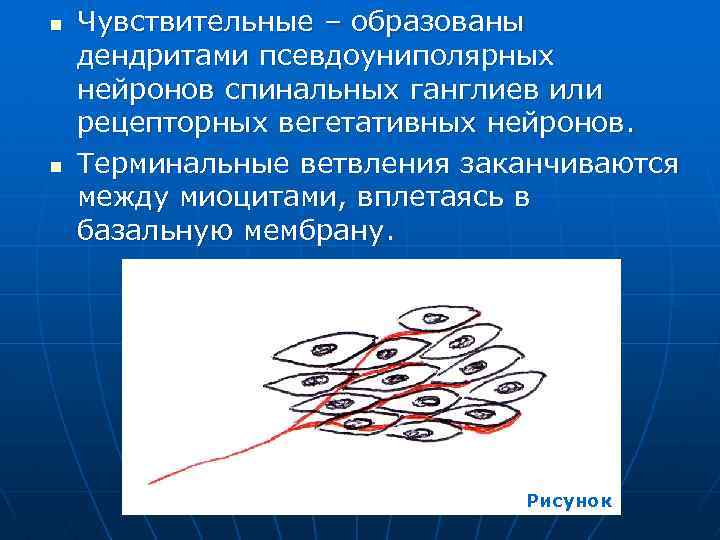 ▪ Чувствительные – образованы дендритами псевдоуниполярных нейронов спинальных ганглиев или рецепторных вегетативных нейронов.

▪ Терминальные ветвления заканчиваются между миоцитами, вплетаясь в базальную мембрану.

Рисунок